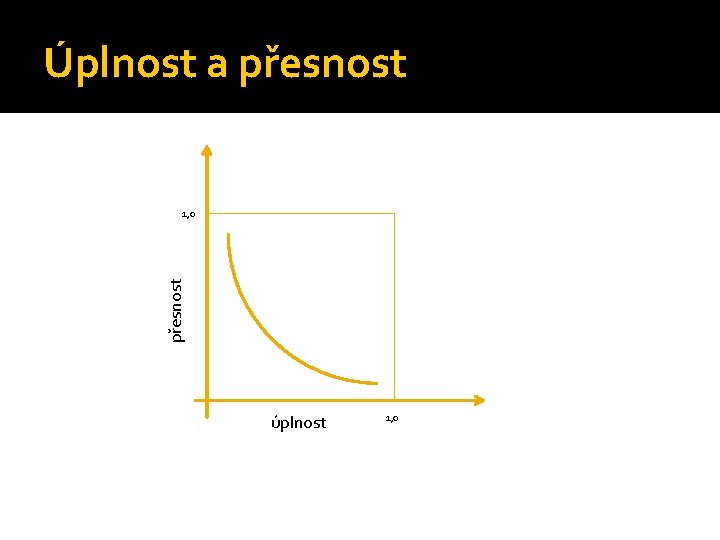 Úplnost a přesnost

1,0

přesnost

úplnost

1,0